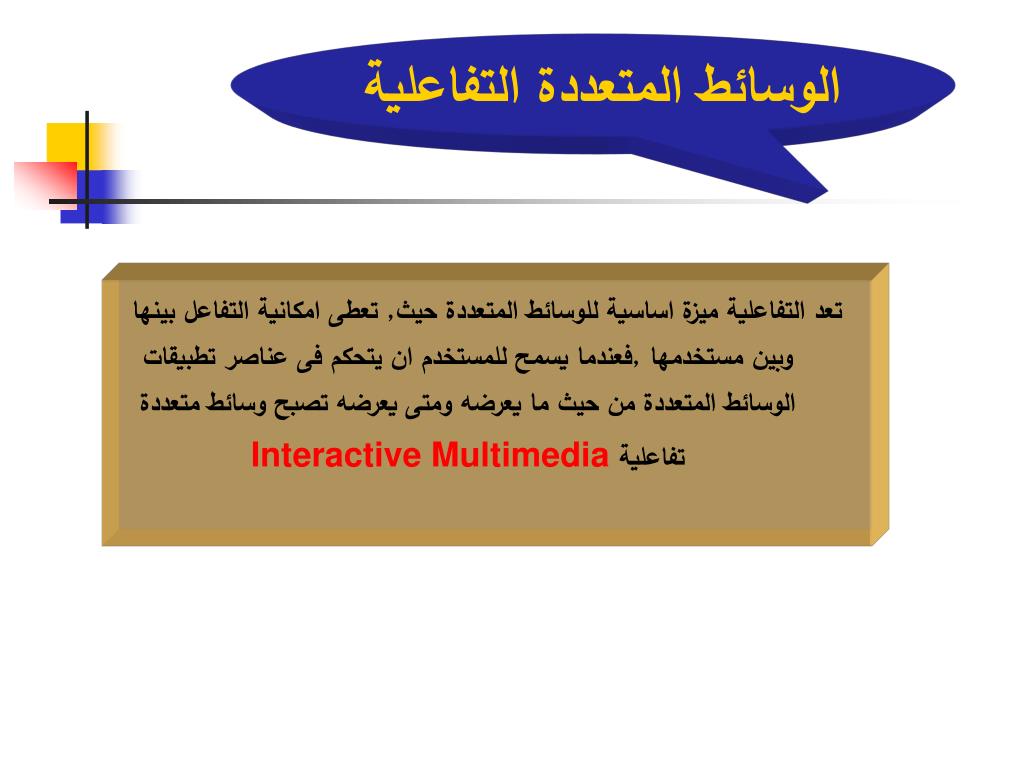 الوسائط المتعددة التفاعلية

تعد التفاعلية ميزة اساسية للوسائط المتعددة حيث, تعطى امكانية التفاعل بينها وبين مستخدمها ,فعندما يسمح للمستخدم ان يتحكم فى عناصر تطبيقات الوسائط المتعددة من حيث ما يعرضه ومتى يعرضه تصبح وسائط متعددة تفاعلية Interactive Multimedia